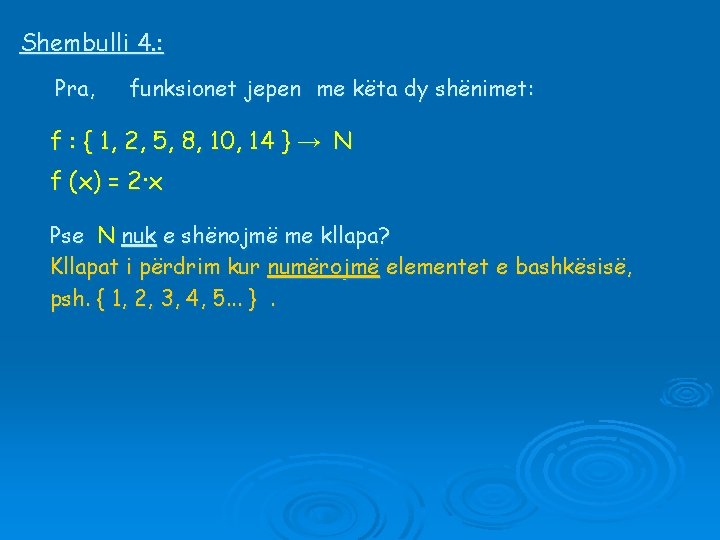 Shembulli 4.:

Pra, funksionet jepen me këta dy shënimet:

$f : \{ 1, 2, 5, 8, 10, 14 \} \rightarrow N$

$f(x) = 2 \cdot x$

Pse N nuk e shënojmë me kllapa?
Kllapat i përdrim kur numërojmë elementet e bashkësisë, psh. { 1, 2, 3, 4, 5... } .